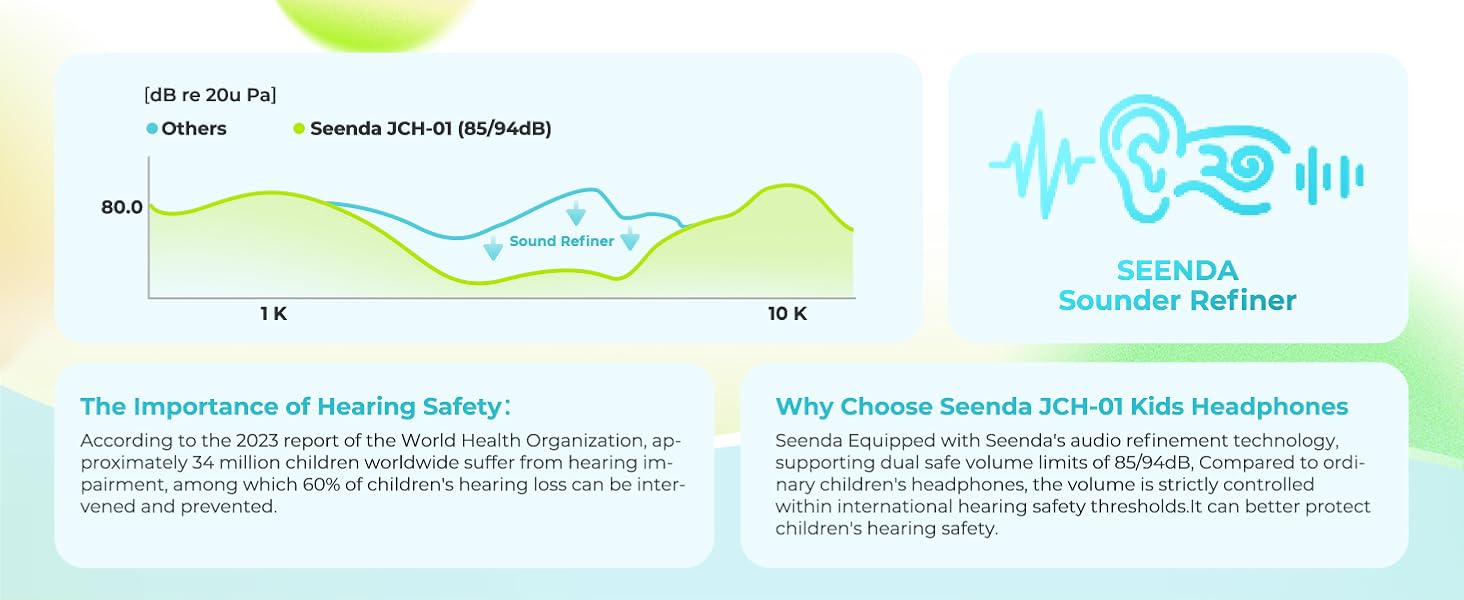 [dB re 20u Pa]
Others
Seenda JCH-01 (85/94dB)

80.0

Sound Refiner

1 K

10 K

SEENDA
Sounder Refiner

The Importance of Hearing Safety:
According to the 2023 report of the World Health Organization, approximately 34 million children worldwide suffer from hearing impairment, among which 60% of children's hearing loss can be intervened and prevented.

Why Choose Seenda JCH-01 Kids Headphones
Seenda Equipped with Seenda's audio refinement technology, supporting dual safe volume limits of 85/94dB, Compared to ordinary children's headphones, the volume is strictly controlled within international hearing safety thresholds.It can better protect children's hearing safety.